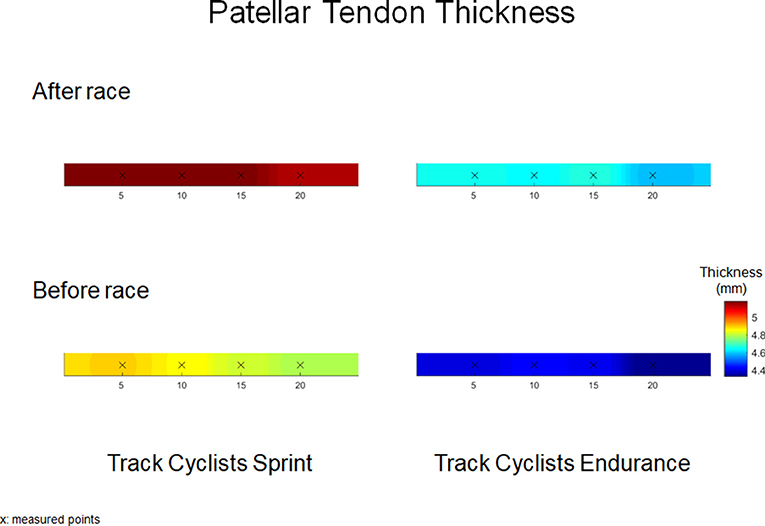 Patellar Tendon Thickness

After race

×
×
×
×
5
10
15
20

×
×
×
×
5
10
15
20

Before race

×
×
×
×
5
10
15
20

×
×
×
×
5
10
15
20

Thickness (mm)
5
4.8
4.6
4.4

Track Cyclists Sprint

Track Cyclists Endurance

x: measured points